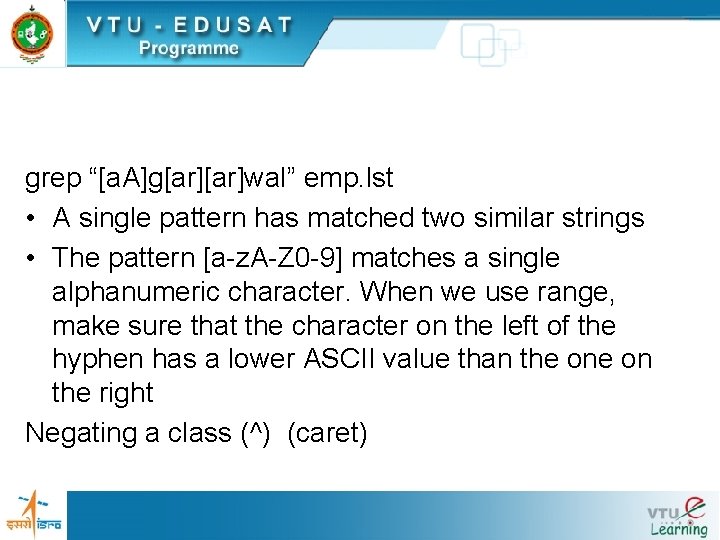 VTU - EDUSAT
Programme

grep “[aA]g[ar][ar]wal” emp.lst

• A single pattern has matched two similar strings

• The pattern [a-zA-Z0-9] matches a single alphanumeric character. When we use range, make sure that the character on the left of the hyphen has a lower ASCII value than the one on the right

Negating a class (^) (caret)

इसरो isro

VTU e Learning